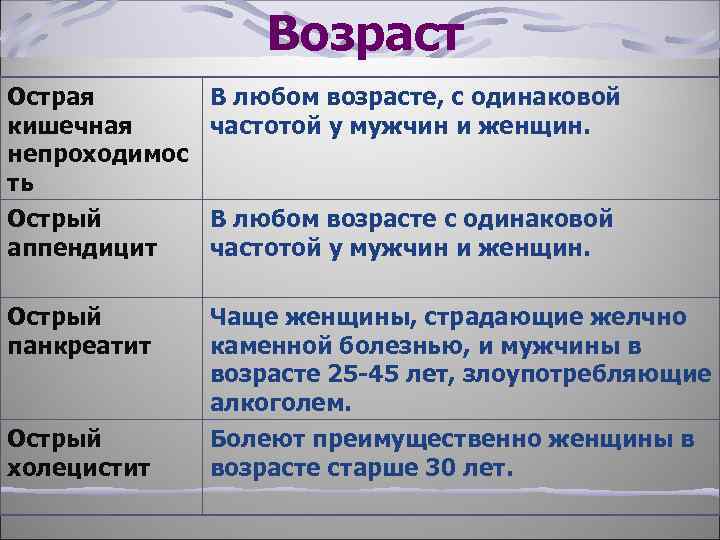 Возраст

| | |
|---|---|
| Острая кишечная непроходимость | В любом возрасте, с одинаковой частотой у мужчин и женщин. |
| Острый аппендицит | В любом возрасте с одинаковой частотой у мужчин и женщин. |
| Острый панкреатит | Чаще женщины, страдающие желчно каменной болезнью, и мужчины в возрасте 25-45 лет, злоупотребляющие алкоголем. |
| Острый холецистит | Болеют преимущественно женщины в возрасте старше 30 лет. |